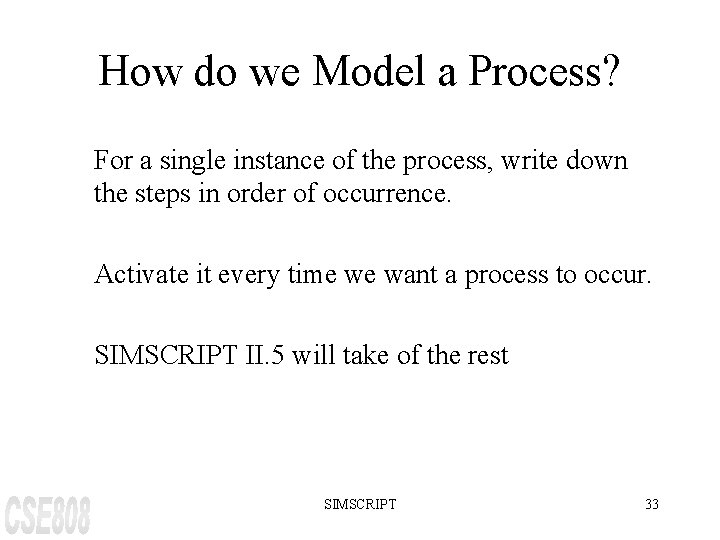 How do we Model a Process?

For a single instance of the process, write down the steps in order of occurrence.

Activate it every time we want a process to occur.

SIMSCRIPT II.5 will take of the rest

CSE808

SIMSCRIPT

33